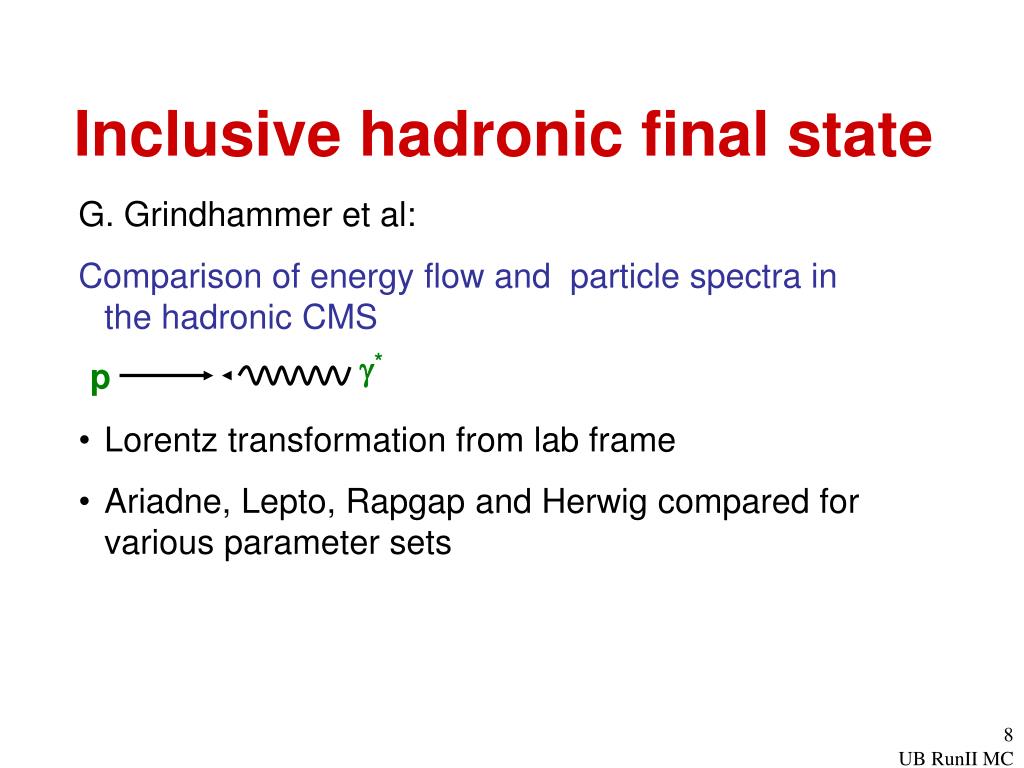 Inclusive hadronic final state

G. Grindhammer et al:

Comparison of energy flow and particle spectra in the hadronic CMS

p $\gamma^*$

• Lorentz transformation from lab frame

• Ariadne, Lepto, Rapgap and Herwig compared for various parameter sets

8

UB RunII MC